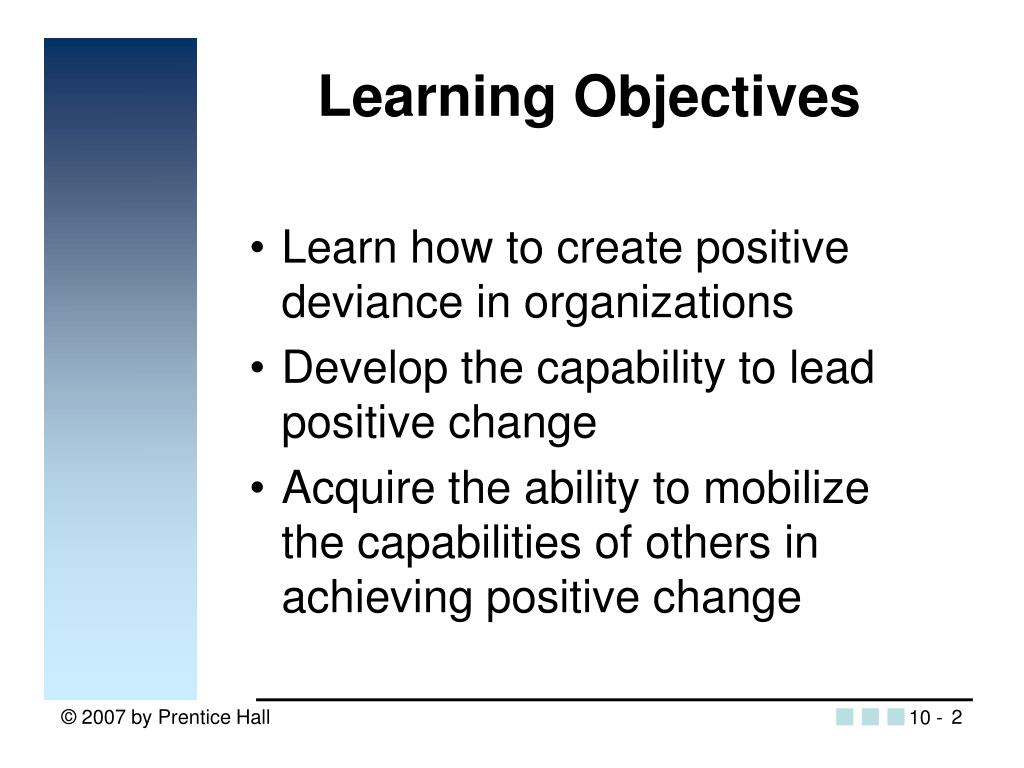 Learning Objectives

• Learn how to create positive deviance in organizations
• Develop the capability to lead positive change
• Acquire the ability to mobilize the capabilities of others in achieving positive change

© 2007 by Prentice Hall

10 - 2